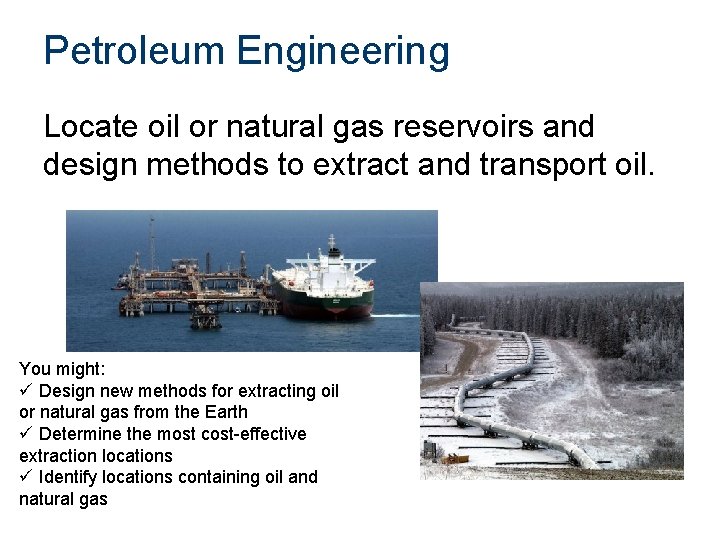 Petroleum Engineering

Locate oil or natural gas reservoirs and design methods to extract and transport oil.

You might:
✓ Design new methods for extracting oil or natural gas from the Earth
✓ Determine the most cost-effective extraction locations
✓ Identify locations containing oil and natural gas